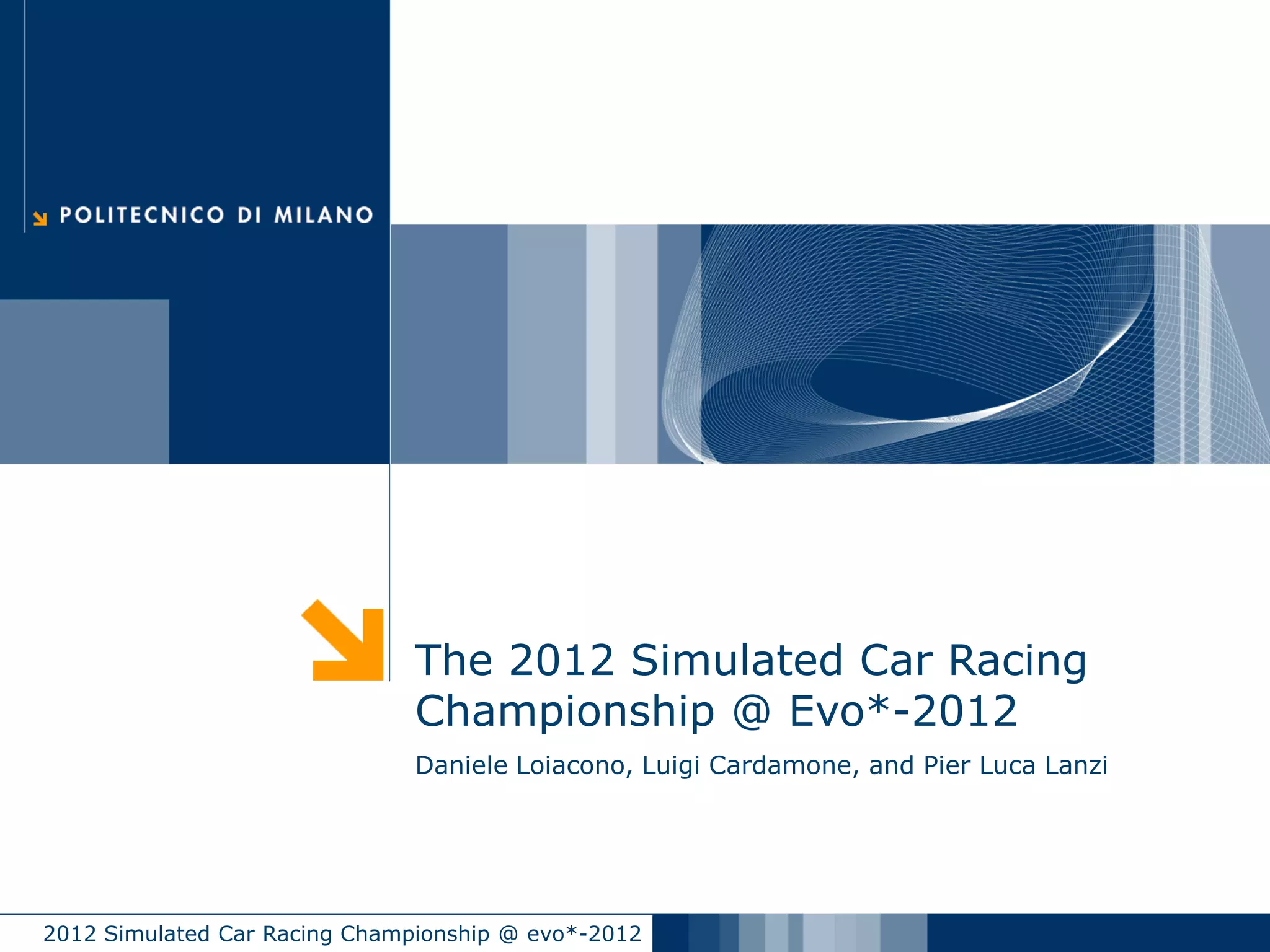 POLITECNICO DI MILANO

The 2012 Simulated Car Racing Championship @ Evo*-2012

Daniele Loiacono, Luigi Cardamone, and Pier Luca Lanzi

2012 Simulated Car Racing Championship @ evo*-2012